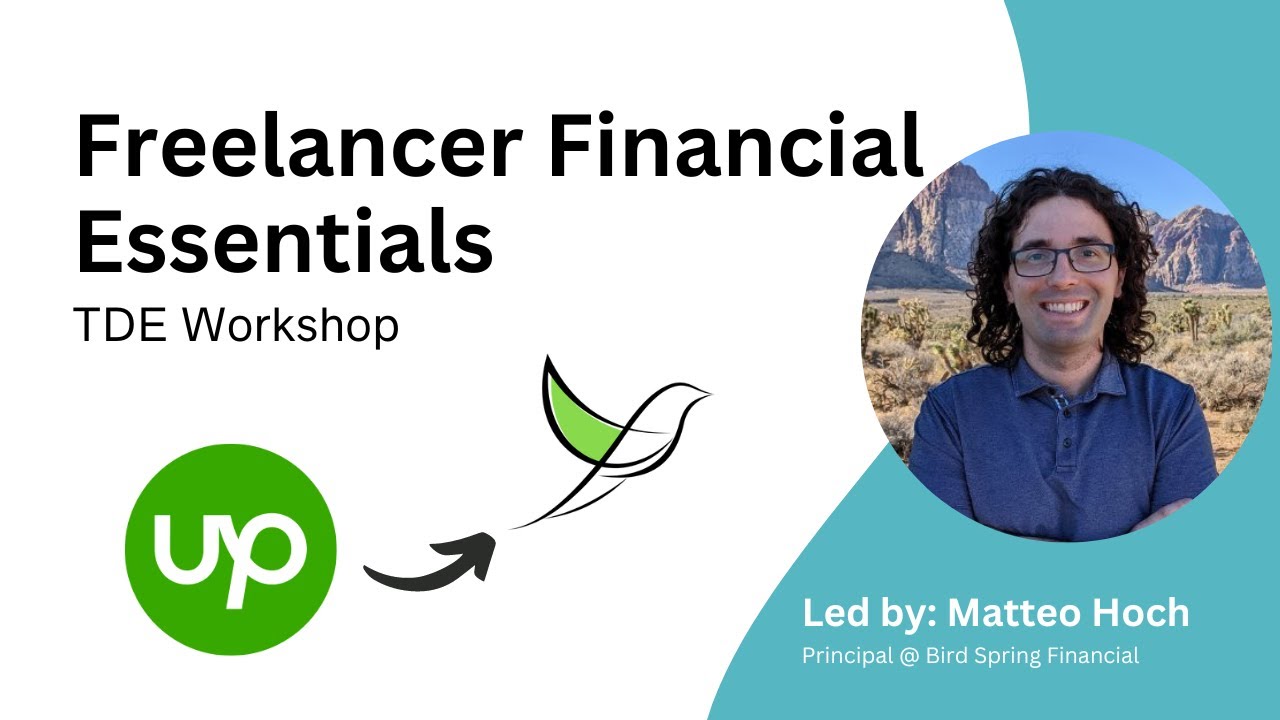 Freelancer Financial Essentials

TDE Workshop

up

Led by: Matteo Hoch

Principal @ Bird Spring Financial